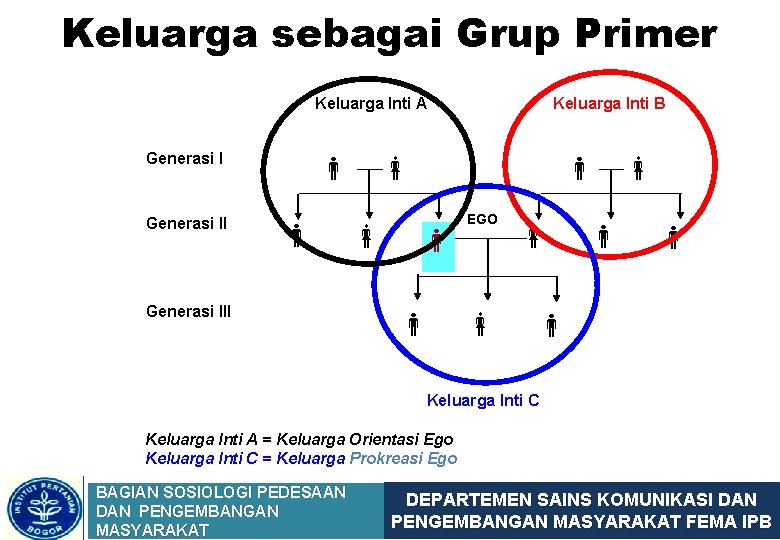 Keluarga sebagai Grup Primer

Keluarga Inti A

Keluarga Inti B

Generasi I

Generasi II

EGO

Generasi III

Keluarga Inti C

Keluarga Inti A = Keluarga Orientasi Ego
Keluarga Inti C = Keluarga Prokreasi Ego

INSTITUT PERTANIAN BOGOR

BAGIAN SOSIOLOGI PEDESAAN DAN PENGEMBANGAN MASYARAKAT

DEPARTEMEN SAINS KOMUNIKASI DAN PENGEMBANGAN MASYARAKAT FEMA IPB